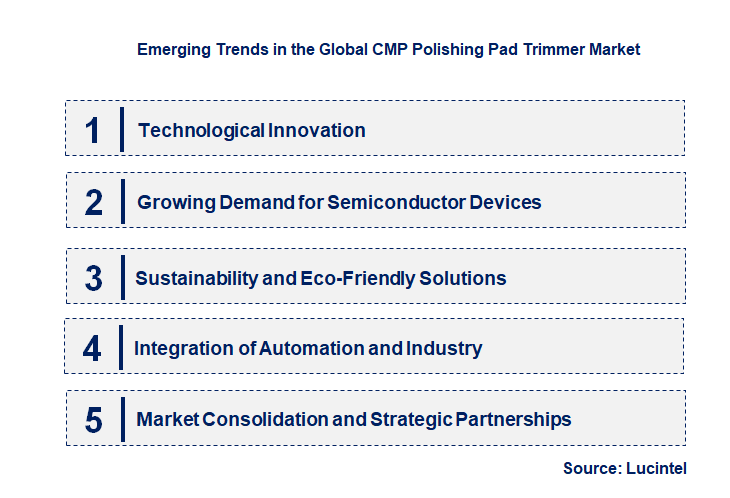 Emerging Trends in the Global CMP Polishing Pad Trimmer Market

1 Technological Innovation

2 Growing Demand for Semiconductor Devices

3 Sustainability and Eco-Friendly Solutions

4 Integration of Automation and Industry

5 Market Consolidation and Strategic Partnerships

Source: Lucintel